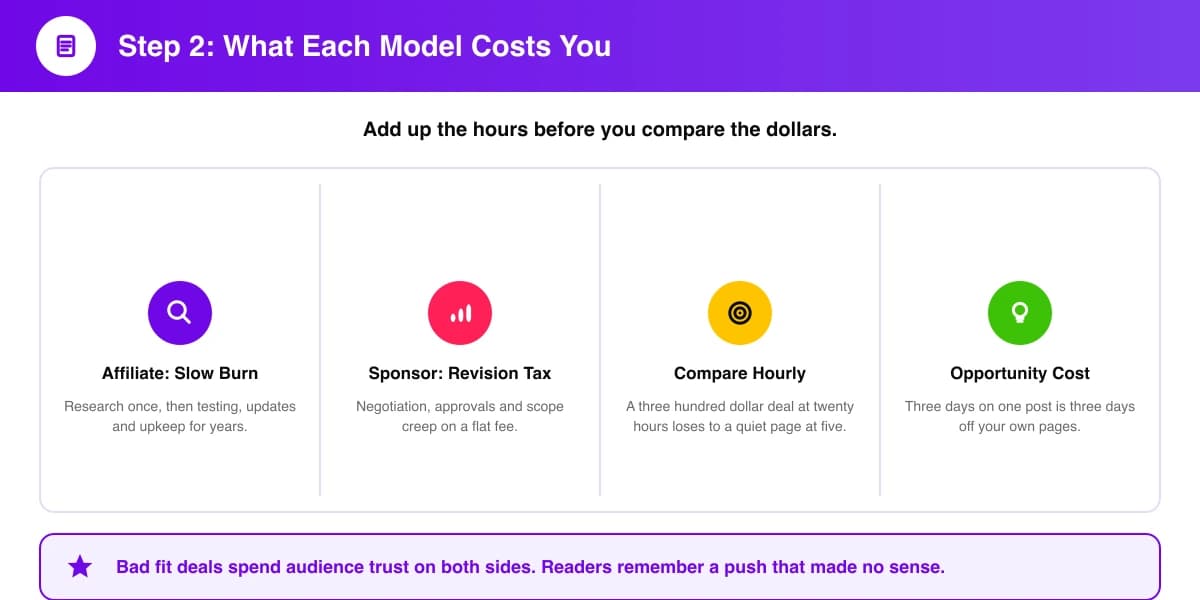 Step 2: What Each Model Costs You

Add up the hours before you compare the dollars.

Affiliate: Slow Burn

Research once, then testing, updates and upkeep for years.

Sponsor: Revision Tax

Negotiation, approvals and scope creep on a flat fee.

Compare Hourly

A three hundred dollar deal at twenty hours loses to a quiet page at five.

Opportunity Cost

Three days on one post is three days off your own pages.

Bad fit deals spend audience trust on both sides. Readers remember a push that made no sense.